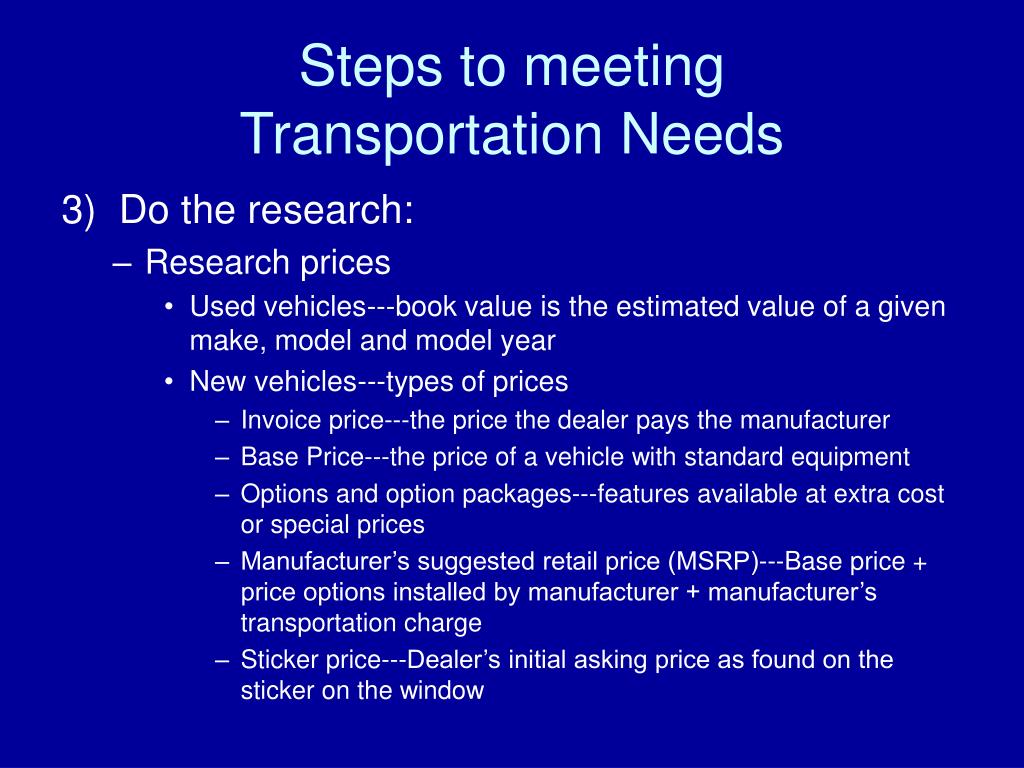 Steps to meeting
Transportation Needs

3) Do the research:

– Research prices

• Used vehicles---book value is the estimated value of a given make, model and model year

• New vehicles---types of prices

– Invoice price---the price the dealer pays the manufacturer

– Base Price---the price of a vehicle with standard equipment

– Options and option packages---features available at extra cost or special prices

– Manufacturer’s suggested retail price (MSRP)---Base price + price options installed by manufacturer + manufacturer’s transportation charge

– Sticker price---Dealer’s initial asking price as found on the sticker on the window